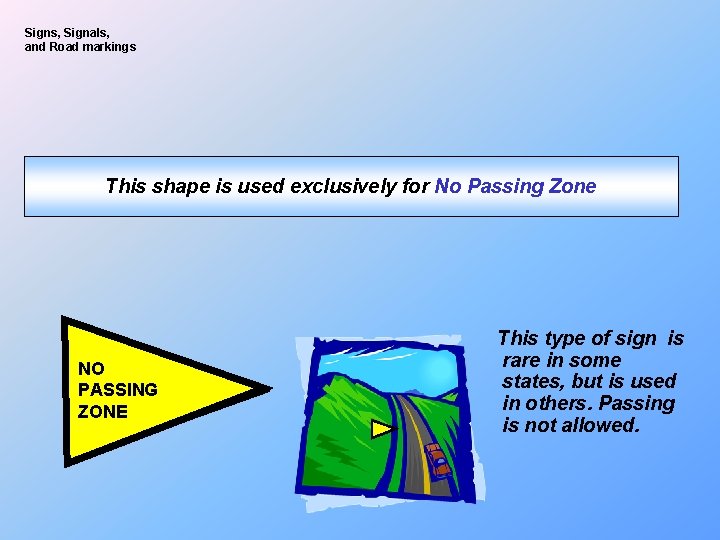 Signs, Signals, and Road markings

This shape is used exclusively for No Passing Zone

NO PASSING ZONE

This type of sign is rare in some states, but is used in others. Passing is not allowed.